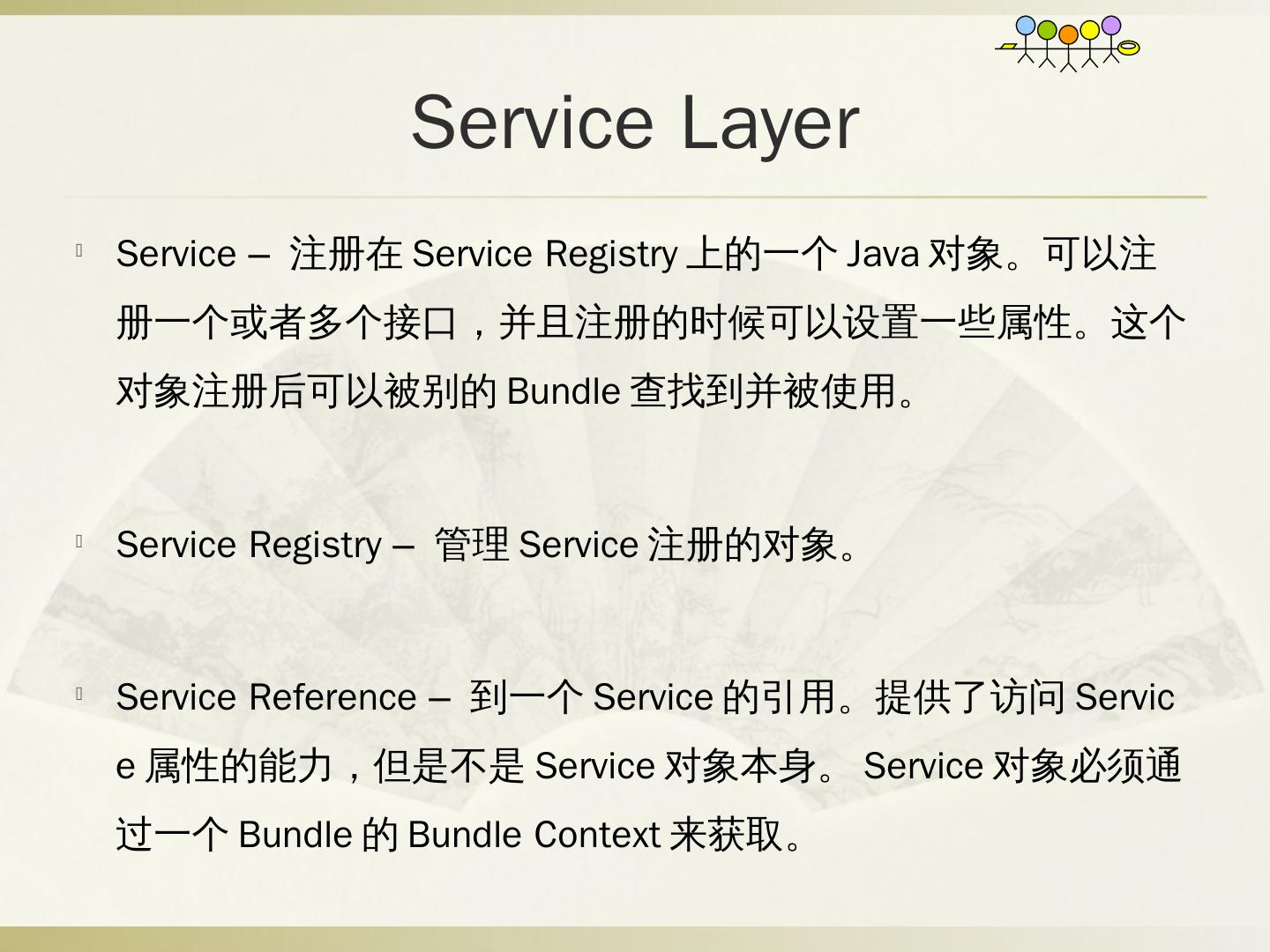 Service Layer

Service – 注册在 Service Registry 上的一个 Java 对象。可以注册一个或者多个接口，并且注册的时候可以设置一些属性。这个对象注册后可以被别的 Bundle 查找到并被使用。

Service Registry – 管理 Service 注册的对象。

Service Reference – 到一个 Service 的引用。提供了访问 Service 属性的能力，但是不是 Service 对象本身。 Service 对象必须通过一个 Bundle 的 Bundle Context 来获取。